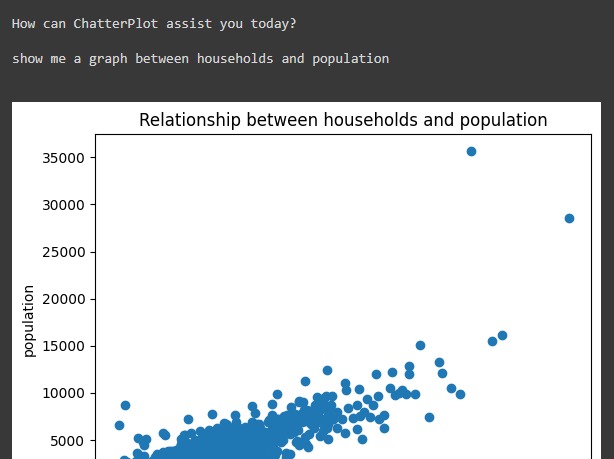 How can ChatterPlot assist you today?

show me a graph between households and population

Relationship between households and population

35000
30000
25000
20000
15000
10000
5000

population